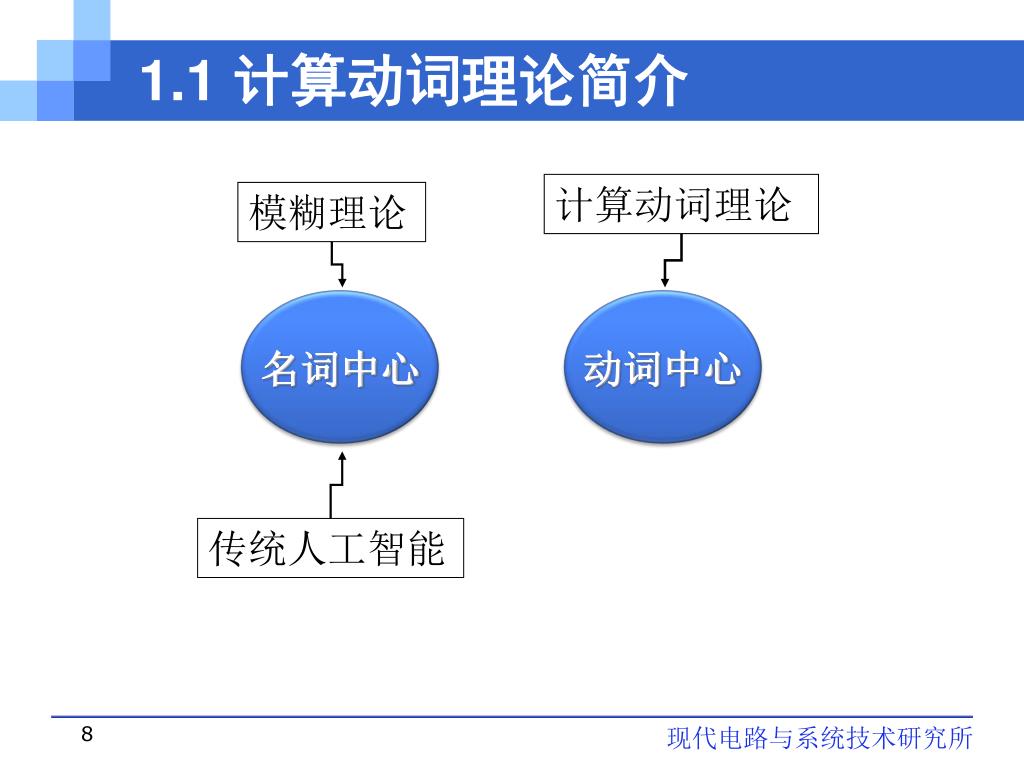 1.1 计算动词理论简介

模糊理论

计算动词理论

名词中心

动词中心

传统人工智能

8

现代电路与系统技术研究所